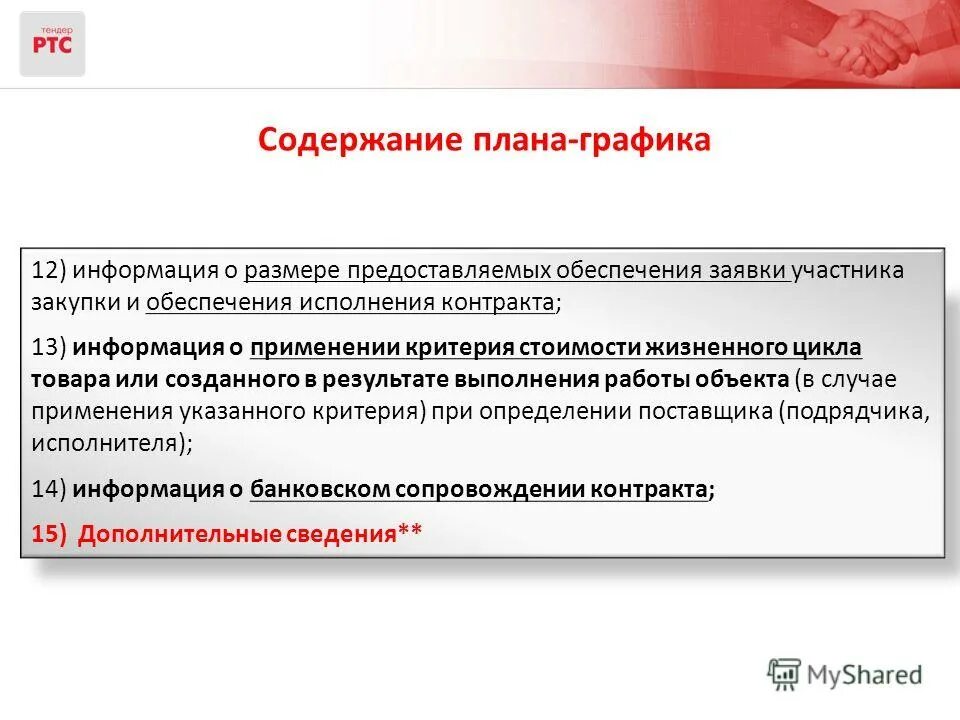 тендер
РТС

Содержание плана-графика

12) информация о размере предоставляемых обеспечения заявки участника закупки и обеспечения исполнения контракта;

13) информация о применении критерия стоимости жизненного цикла товара или созданного в результате выполнения работы объекта (в случае применения указанного критерия) при определении поставщика (подрядчика, исполнителя);

14) информация о банковском сопровождении контракта;

15) Дополнительные сведения**

MyShared